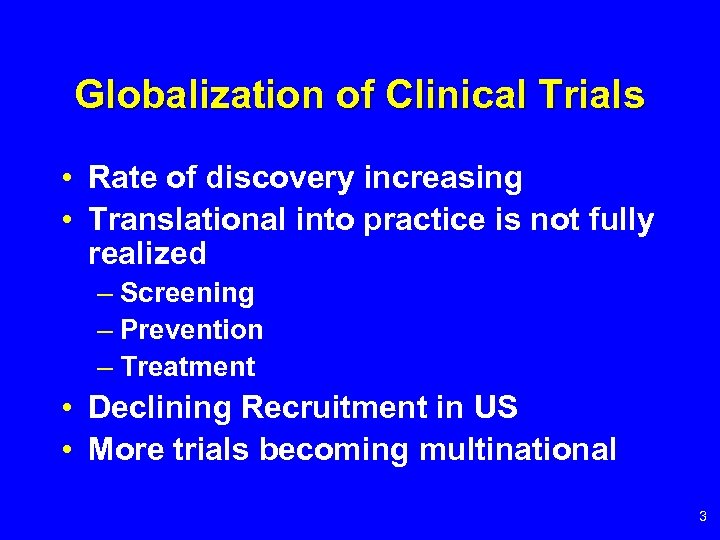 Globalization of Clinical Trials

• Rate of discovery increasing
• Translational into practice is not fully realized
– Screening
– Prevention
– Treatment
• Declining Recruitment in US
• More trials becoming multinational

3